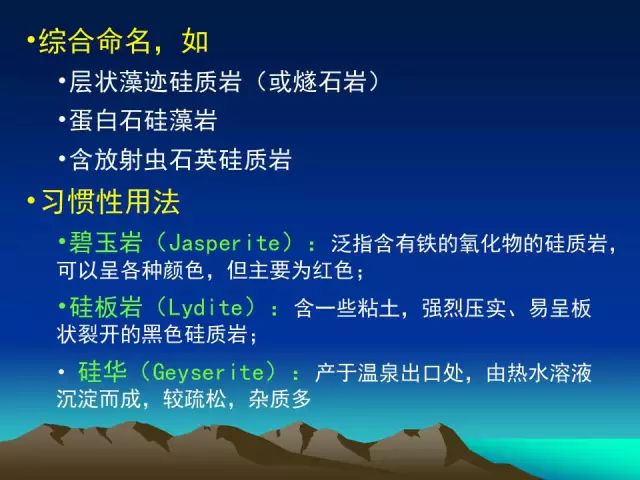 •综合命名，如

•层状藻迹硅质岩（或燧石岩）

•蛋白石硅藻岩

•含放射虫石英硅质岩

•习惯性用法

•碧玉岩（Jasperite）：泛指含有铁的氧化物的硅质岩，可以呈各种颜色，但主要为红色；

•硅板岩（Lydite）：含一些粘土，强烈压实、易呈板状裂开的黑色硅质岩；

• 硅华（Geyserite）：产于温泉出口处，由热水溶液沉淀而成，较疏松，杂质多